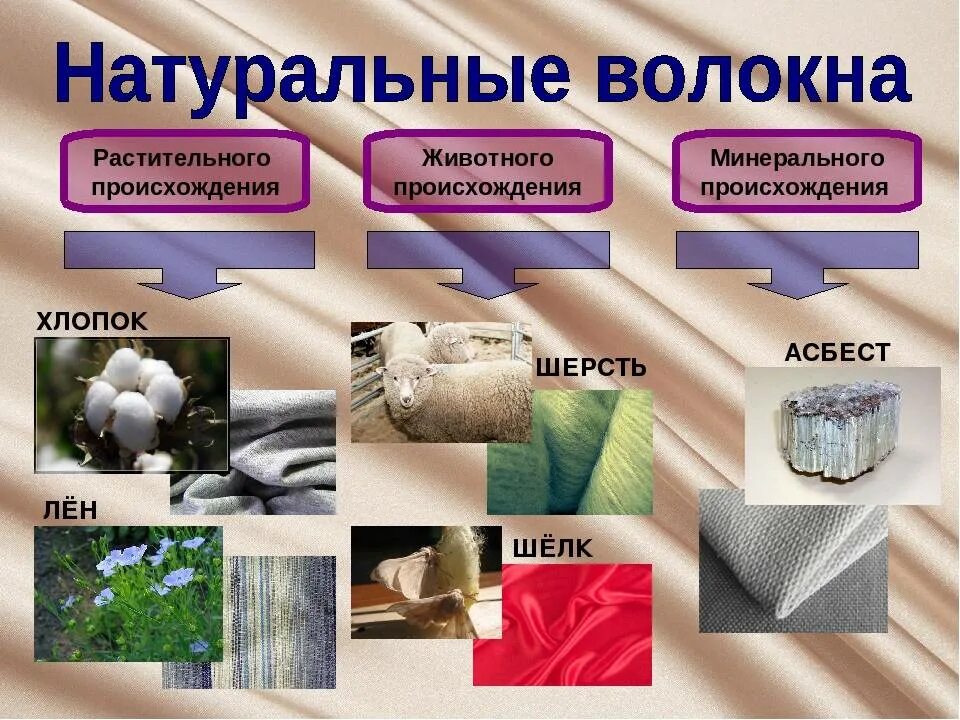 Натуральные волокна

Растительного происхождения

Животного происхождения

Минерального происхождения

ХЛОПОК

ЛЁН

ШЕРСТЬ

ШЁЛК

АСБЕСТ